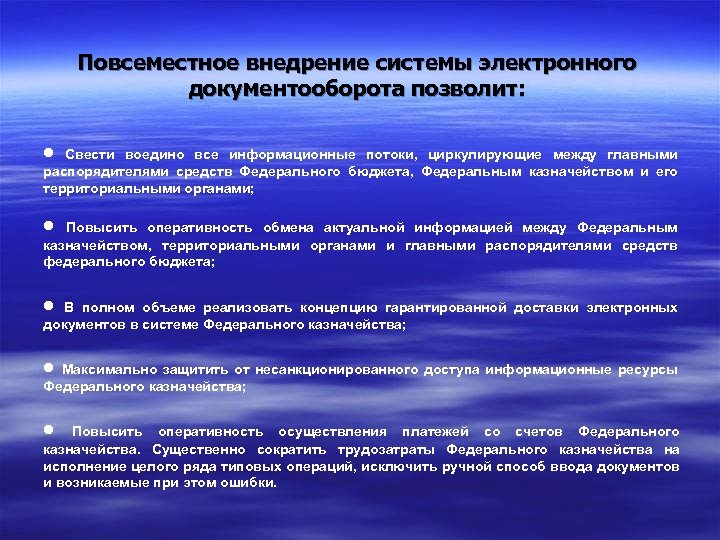 Повсеместное внедрение системы электронного документооборота позволит:

● Свести воедино все информационные потоки, циркулирующие между главными распорядителями средств Федерального бюджета, Федеральным казначейством и его территориальными органами;

● Повысить оперативность обмена актуальной информацией между Федеральным казначейством, территориальными органами и главными распорядителями средств федерального бюджета;

● В полном объеме реализовать концепцию гарантированной доставки электронных документов в системе Федерального казначейства;

● Максимально защитить от несанкционированного доступа информационные ресурсы Федерального казначейства;

● Повысить оперативность осуществления платежей со счетов Федерального казначейства. Существенно сократить трудозатраты Федерального казначейства на исполнение целого ряда типовых операций, исключить ручной способ ввода документов и возникаемые при этом ошибки.